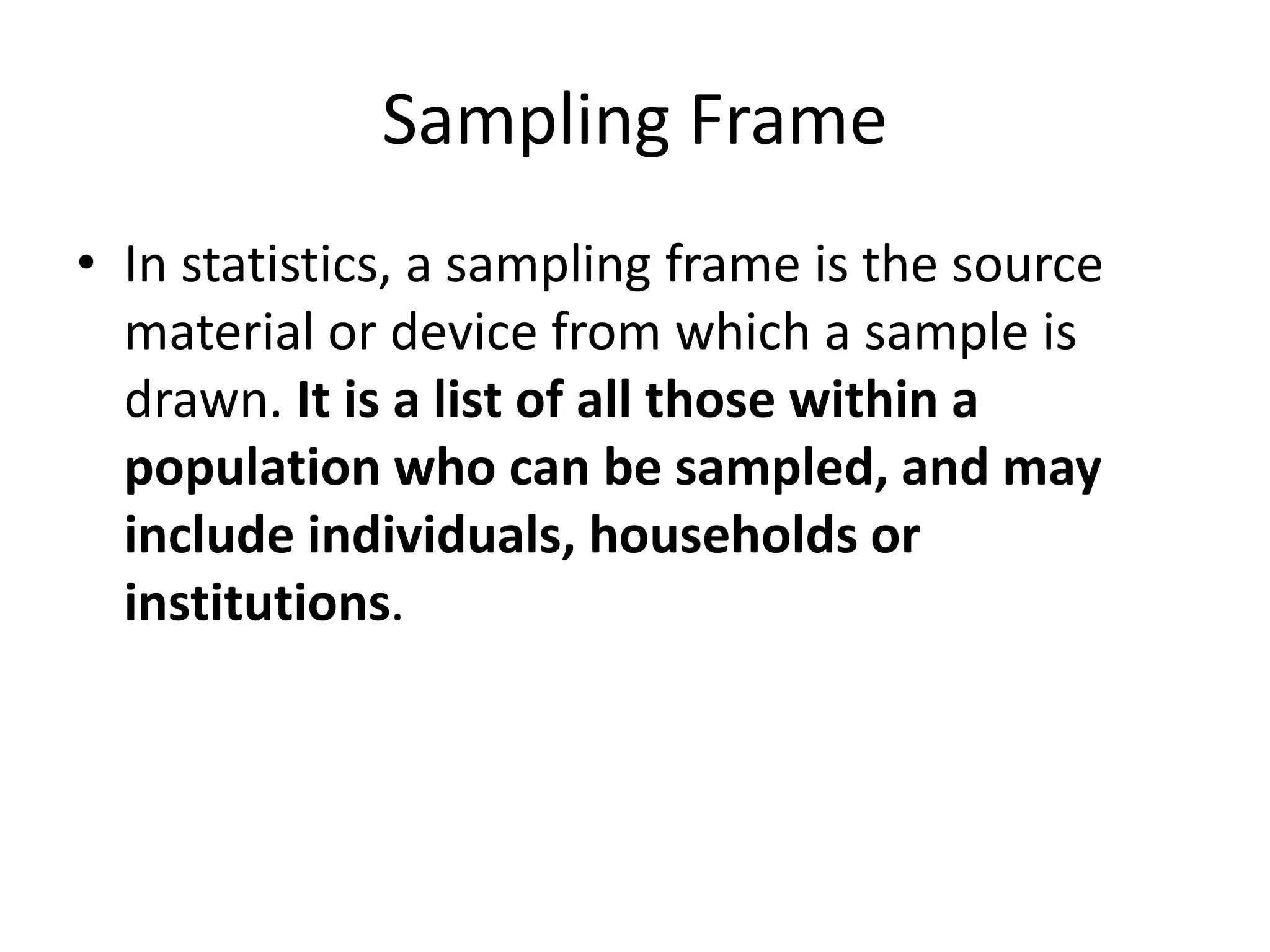 Sampling Frame

• In statistics, a sampling frame is the source material or device from which a sample is drawn. It is a list of all those within a population who can be sampled, and may include individuals, households or institutions.